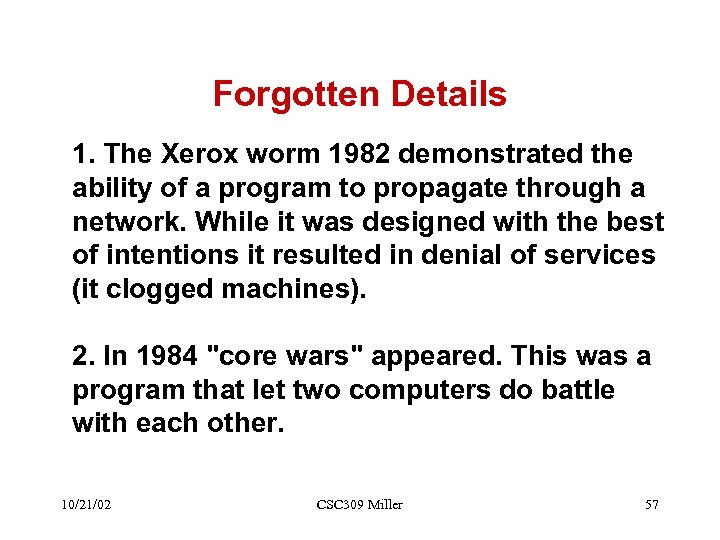 Forgotten Details

1. The Xerox worm 1982 demonstrated the ability of a program to propagate through a network. While it was designed with the best of intentions it resulted in denial of services (it clogged machines).

2. In 1984 "core wars" appeared. This was a program that let two computers do battle with each other.

10/21/02

CSC309 Miller

57